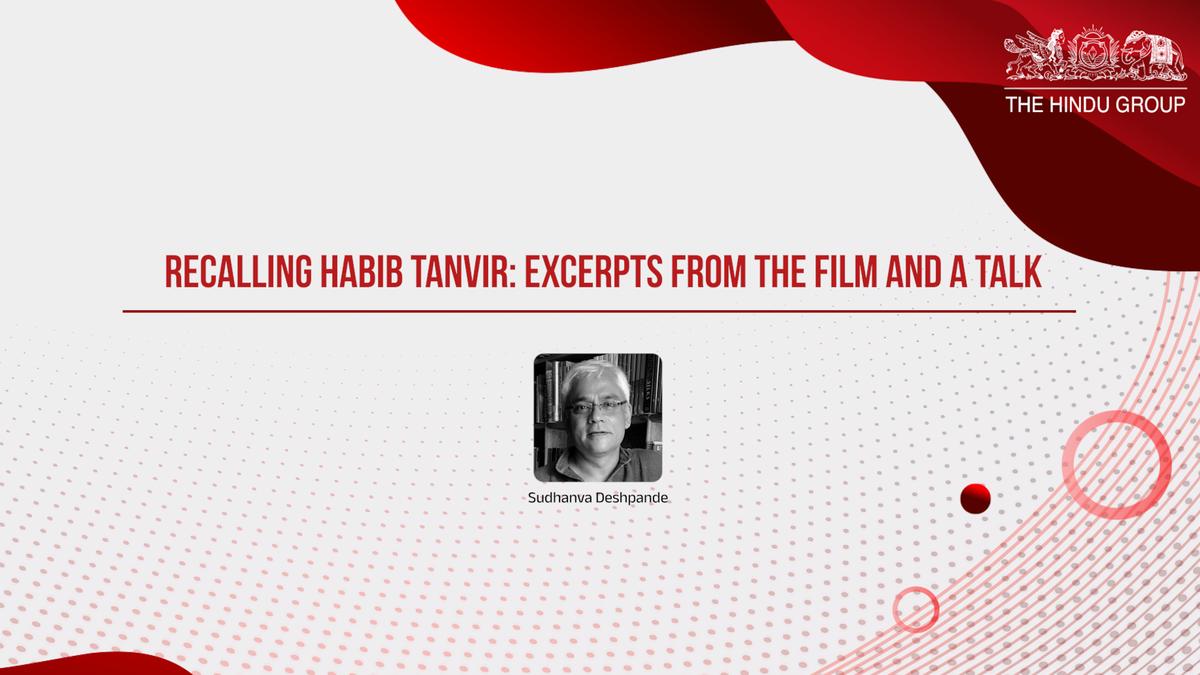 THE HINDU GROUP

RECALLING HABIB TANVIR: EXCERPTS FROM THE FILM AND A TALK

Sudhanva Deshpande